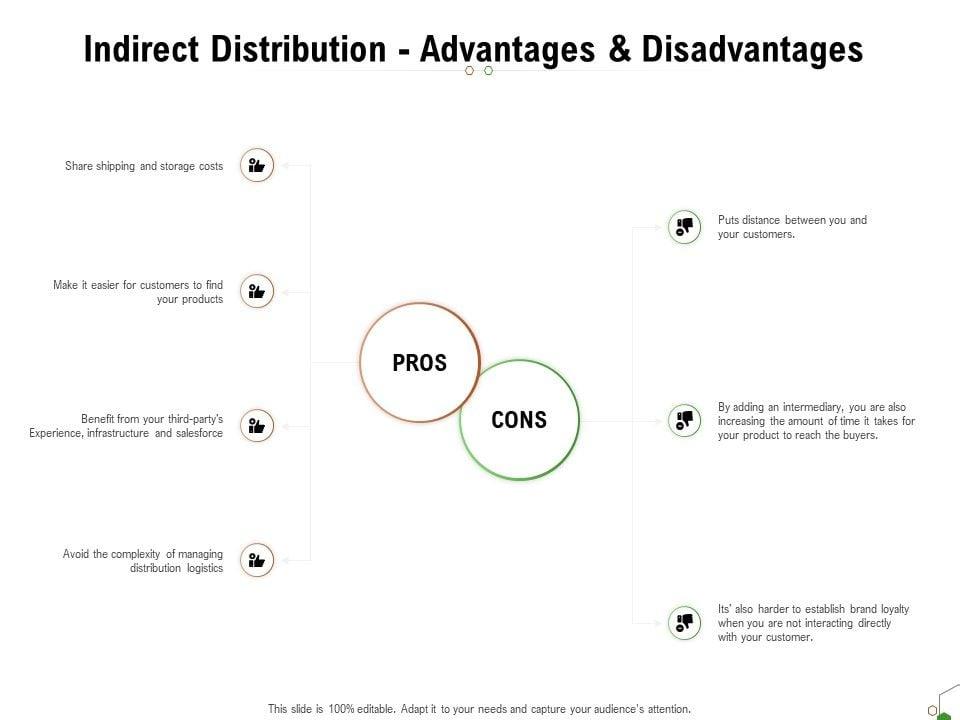 Indirect Distribution - Advantages & Disadvantages

Share shipping and storage costs

Make it easier for customers to find your products

Benefit from your third-party's Experience, infrastructure and salesforce

Avoid the complexity of managing distribution logistics

PROS

CONS

Puts distance between you and your customers.

By adding an intermediary, you are also increasing the amount of time it takes for your product to reach the buyers.

Its' also harder to establish brand loyalty when you are not interacting directly with your customer.

This slide is 100% editable. Adapt it to your needs and capture your audience's attention.